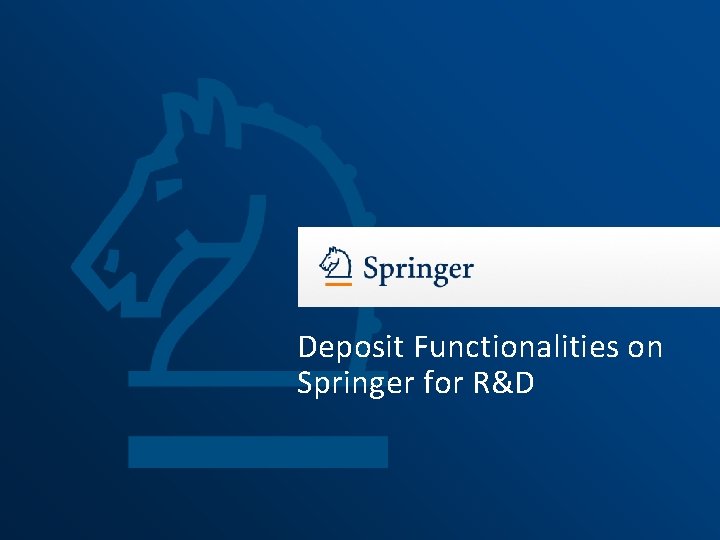 Springer

Deposit Functionalities on Springer for R&D